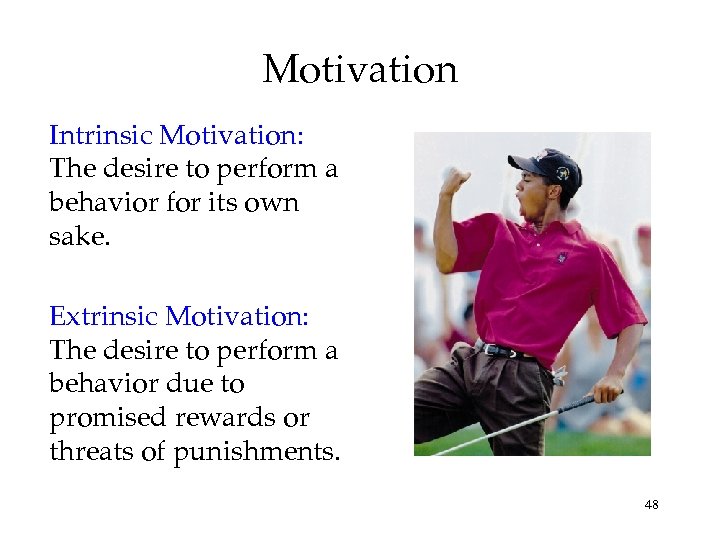 Motivation

Intrinsic Motivation: The desire to perform a behavior for its own sake.

Extrinsic Motivation: The desire to perform a behavior due to promised rewards or threats of punishments.

48